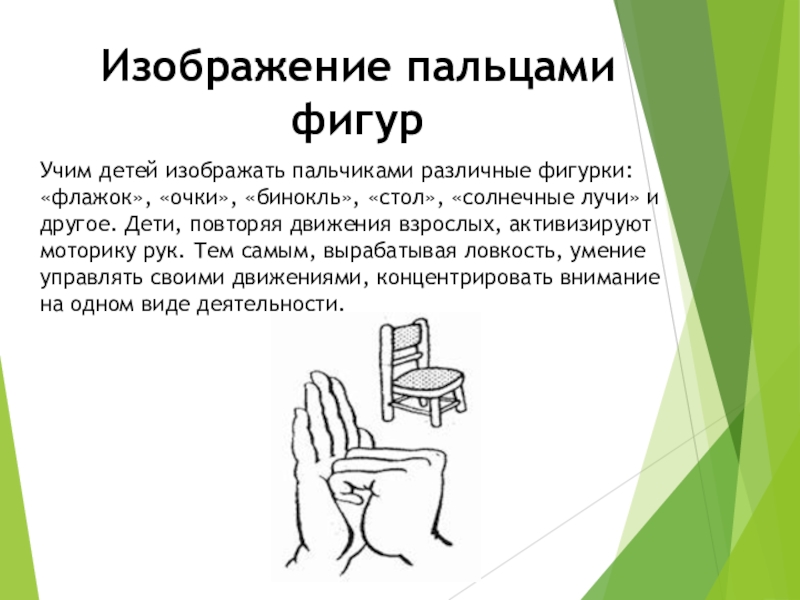 Изображение пальцами фигур

Учим детей изображать пальчиками различные фигурки: «флажок», «очки», «бинокль», «стол», «солнечные лучи» и другое. Дети, повторяя движения взрослых, активизируют моторику рук. Тем самым, вырабатывая ловкость, умение управлять своими движениями, концентрировать внимание на одном виде деятельности.